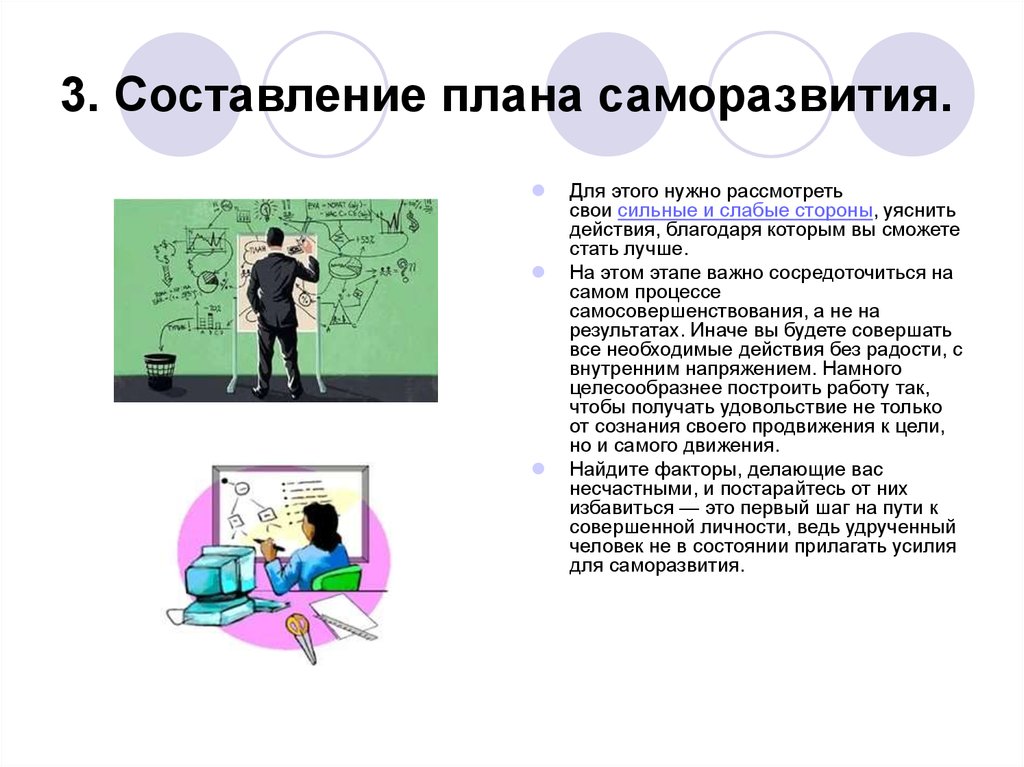 3. Составление плана саморазвития.

Для этого нужно рассмотреть свои сильные и слабые стороны, уяснить действия, благодаря которым вы сможете стать лучше.

На этом этапе важно сосредоточиться на самом процессе самосовершенствования, а не на результатах. Иначе вы будете совершать все необходимые действия без радости, с внутренним напряжением. Намного целесообразнее построить работу так, чтобы получать удовольствие не только от сознания своего продвижения к цели, но и самого движения.

Найдите факторы, делающие вас несчастными, и постарайтесь от них избавиться — это первый шаг на пути к совершенной личности, ведь удрученный человек не в состоянии прилагать усилия для саморазвития.